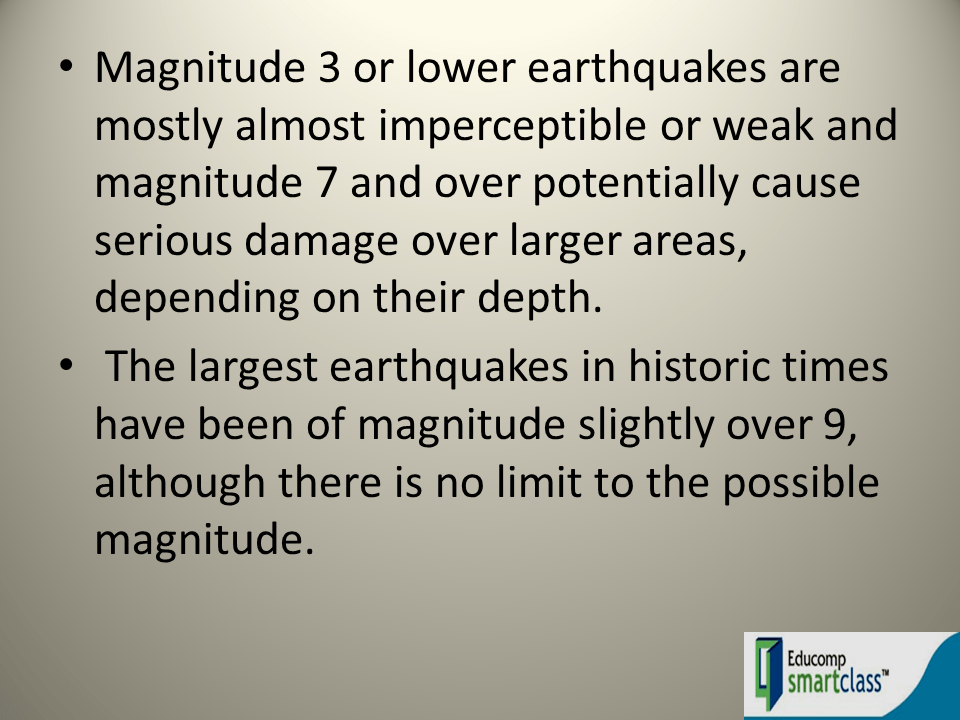 • Magnitude 3 or lower earthquakes are mostly almost imperceptible or weak and magnitude 7 and over potentially cause serious damage over larger areas, depending on their depth.

• The largest earthquakes in historic times have been of magnitude slightly over 9, although there is no limit to the possible magnitude.

Educomp smartclass™